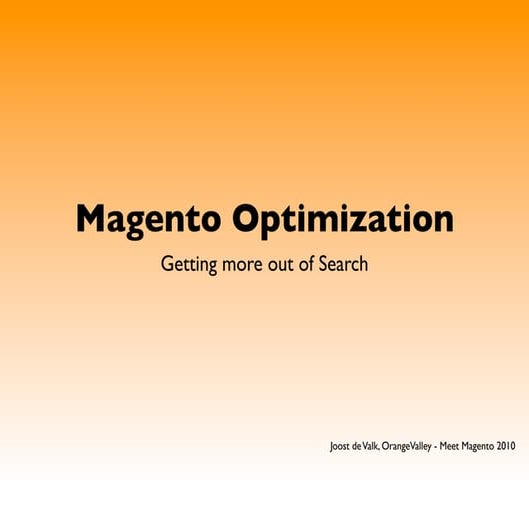 Magento Optimization

Getting more out of Search

Joost de Valk, OrangeValley - Meet Magento 2010